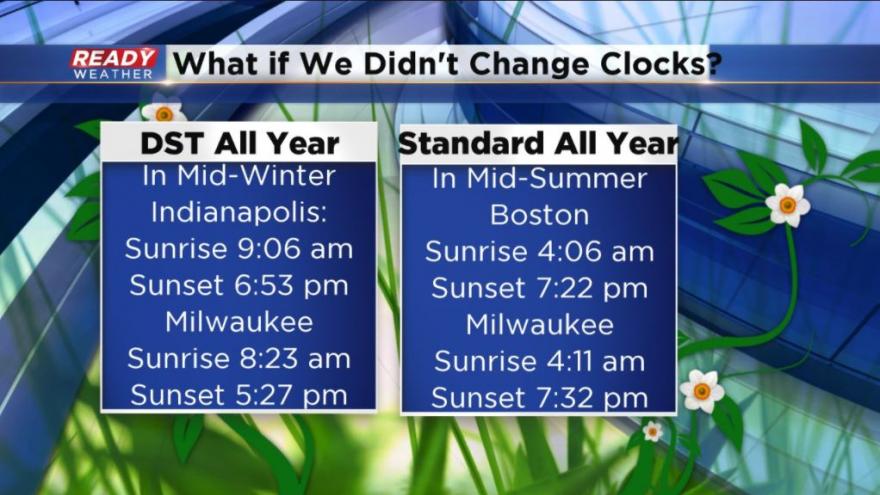 READY WEATHER

What if We Didn't Change Clocks?

DST All Year
In Mid-Winter
Indianapolis:
Sunrise 9:06 am
Sunset 6:53 pm
Milwaukee
Sunrise 8:23 am
Sunset 5:27 pm

Standard All Year
In Mid-Summer
Boston
Sunrise 4:06 am
Sunset 7:22 pm
Milwaukee
Sunrise 4:11 am
Sunset 7:32 pm